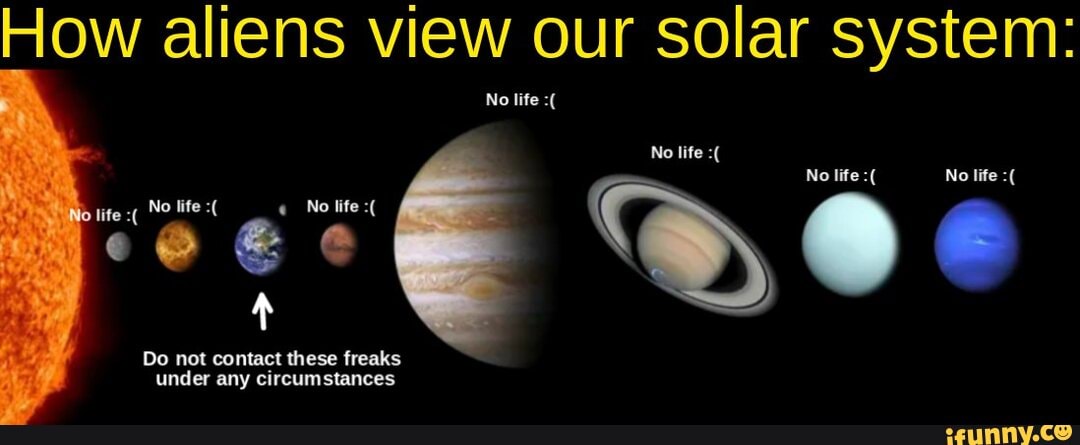 How aliens view our solar system:

No life :(

No life :(

No life :(

No life :(

No life :(

No life :(

No life :(

Do not contact these freaks under any circumstances

ifunny.co